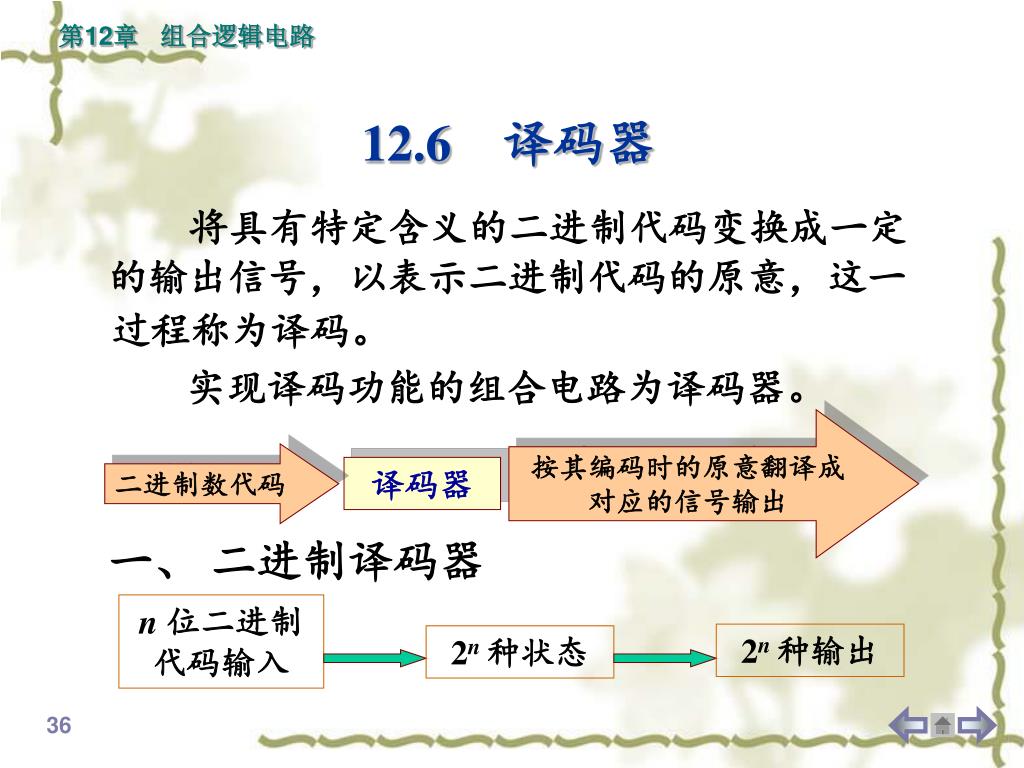 第12章 组合逻辑电路

12.6 译码器

将具有特定含义的二进制代码变换成一定的输出信号，以表示二进制代码的原意，这一过程称为译码。

实现译码功能的组合电路为译码器。

二进制数代码

译码器

按其编码时的原意翻译成对应的信号输出

一、 二进制译码器

$n$ 位二进制代码输入

$2^n$ 种状态

$2^n$ 种输出

36